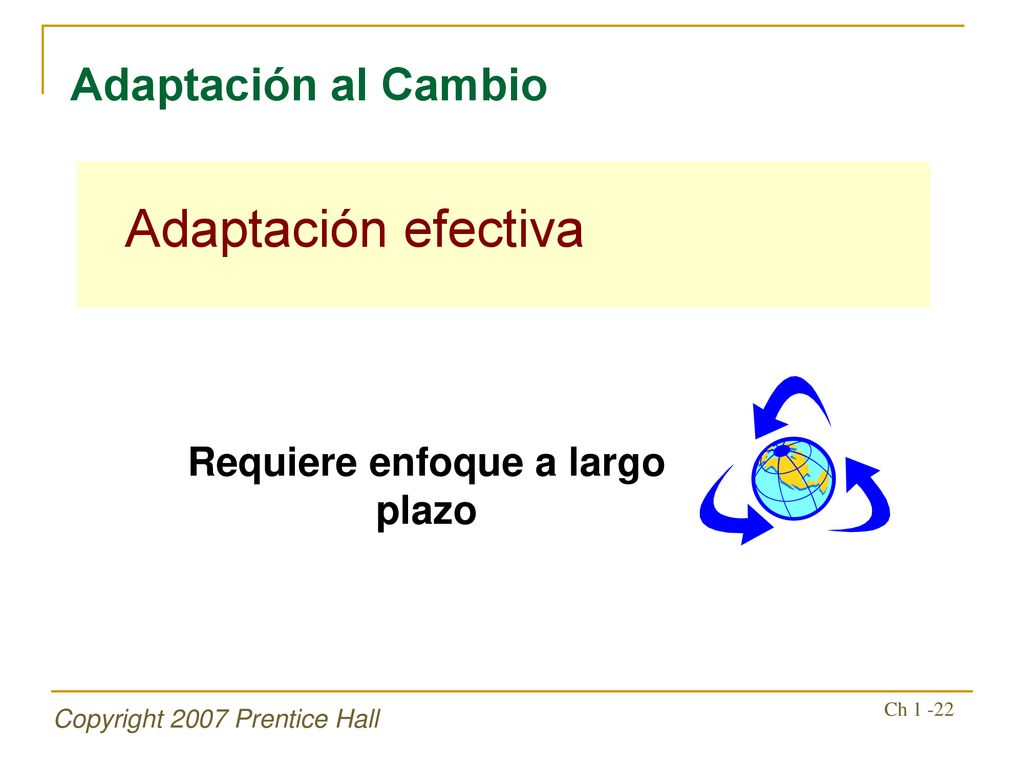 Adaptación al Cambio

Adaptación efectiva

Requiere enfoque a largo plazo

Copyright 2007 Prentice Hall

Ch 1 -22